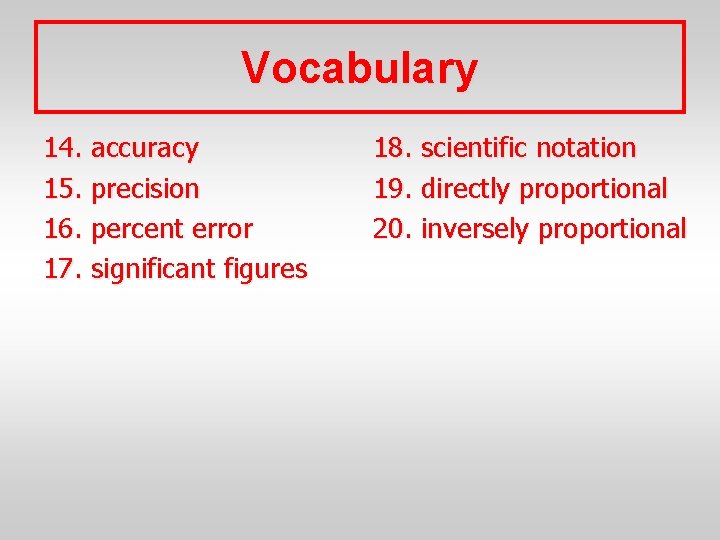 Vocabulary

14. accuracy
15. precision
16. percent error
17. significant figures

18. scientific notation
19. directly proportional
20. inversely proportional